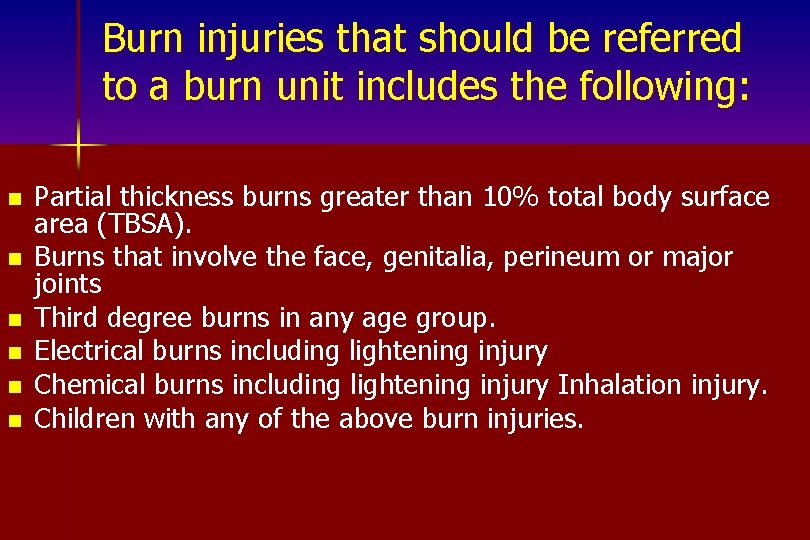 Burn injuries that should be referred to a burn unit includes the following:

- Partial thickness burns greater than 10% total body surface area (TBSA).
- Burns that involve the face, genitalia, perineum or major joints
- Third degree burns in any age group.
- Electrical burns including lightening injury
- Chemical burns including lightening injury Inhalation injury.
- Children with any of the above burn injuries.